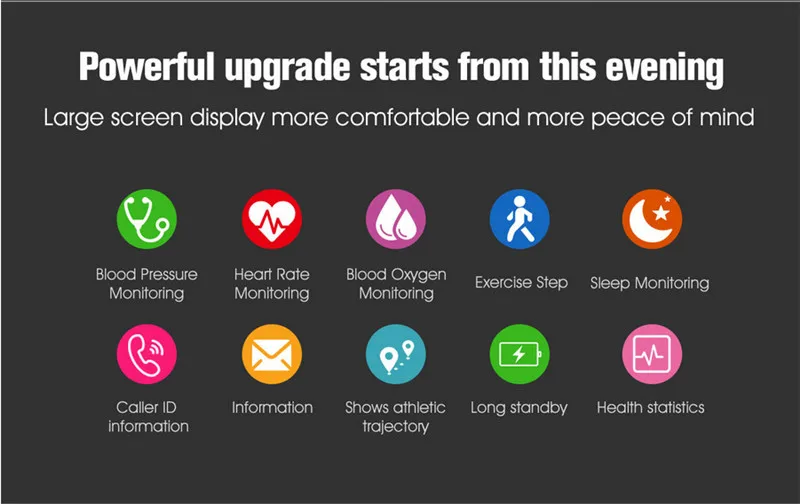 Powerful upgrade starts from this evening

Large screen display more comfortable and more peace of mind

Blood Pressure Monitoring

Heart Rate Monitoring

Blood Oxygen Monitoring

Exercise Step

Sleep Monitoring

Caller ID information

Information

Shows athletic trajectory

Long standby

Health statistics